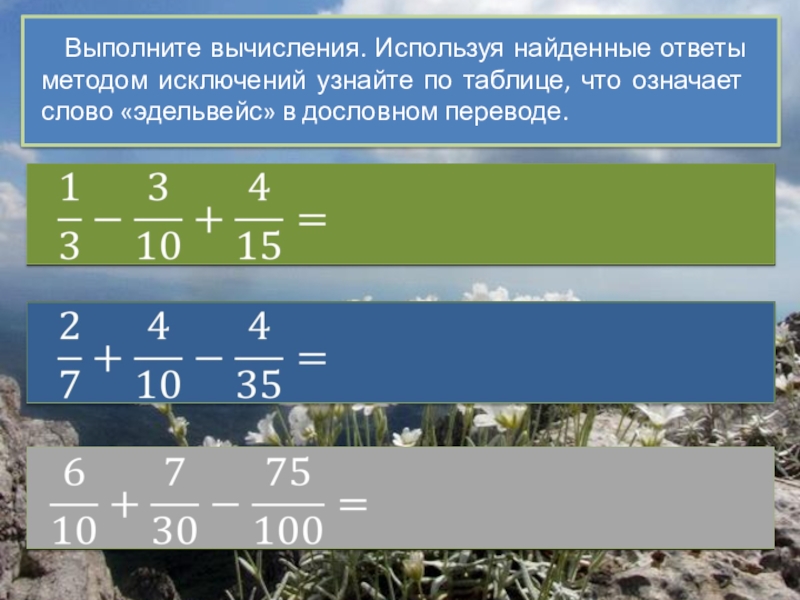 Выполните вычисления. Используя найденные ответы методом исключений узнайте по таблице, что означает слово «эдельвейс» в дословном переводе.

$\frac{1}{3} - \frac{3}{10} + \frac{4}{15} =$

$\frac{2}{7} + \frac{4}{10} - \frac{4}{35} =$

$\frac{6}{10} + \frac{7}{30} - \frac{75}{100} =$